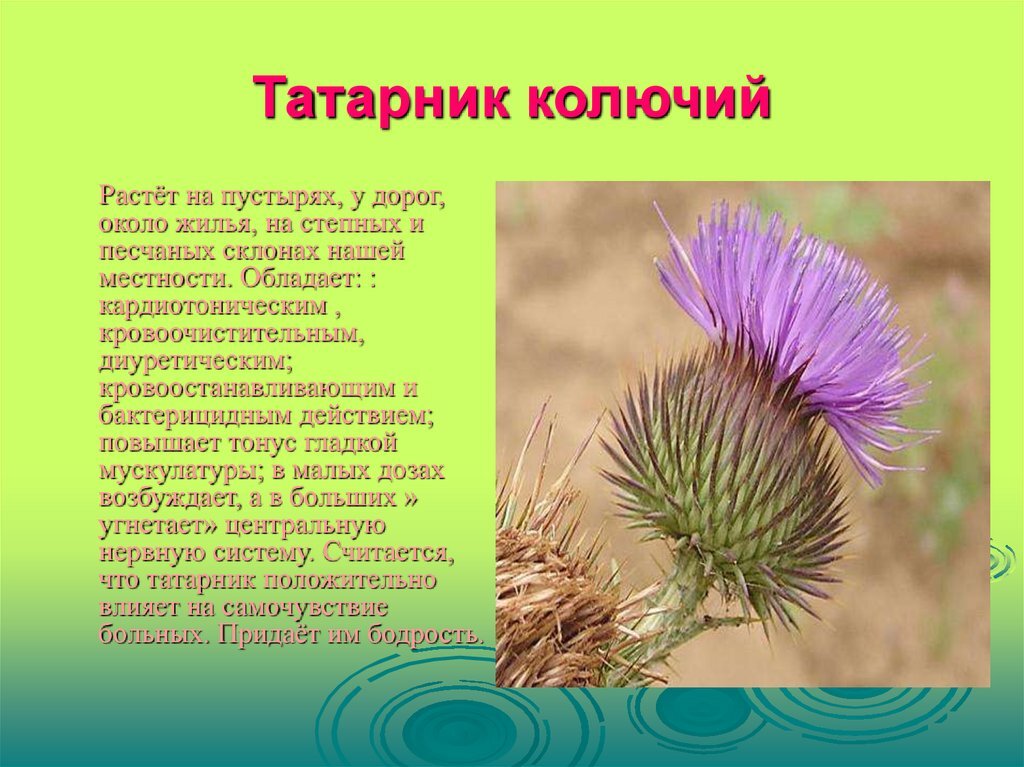 Татарник колючий

Растёт на пустырях, у дорог, около жилья, на степных и песчаных склонах нашей местности. Обладает: : кардиотоническим , кровоочистительным, диуретическим; кровоостанавливающим и бактерицидным действием; повышает тонус гладкой мускулатуры; в малых дозах возбуждает, а в больших » угнетает» центральную нервную систему. Считается, что татарник положительно влияет на самочувствие больных. Придаёт им бодрость.